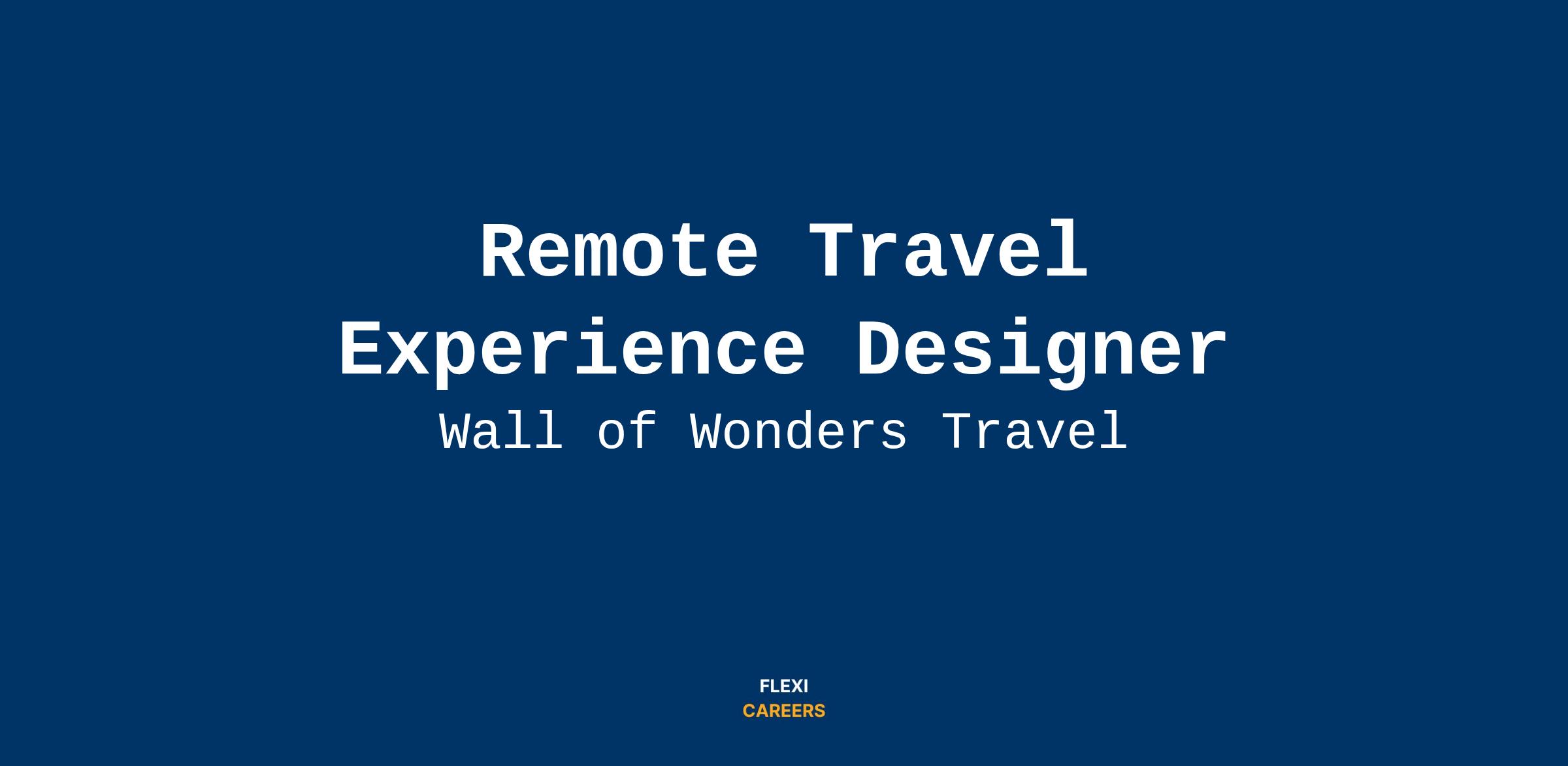 Remote Travel Experience Designer

Wall of Wonders Travel

FLEXI
CAREERS